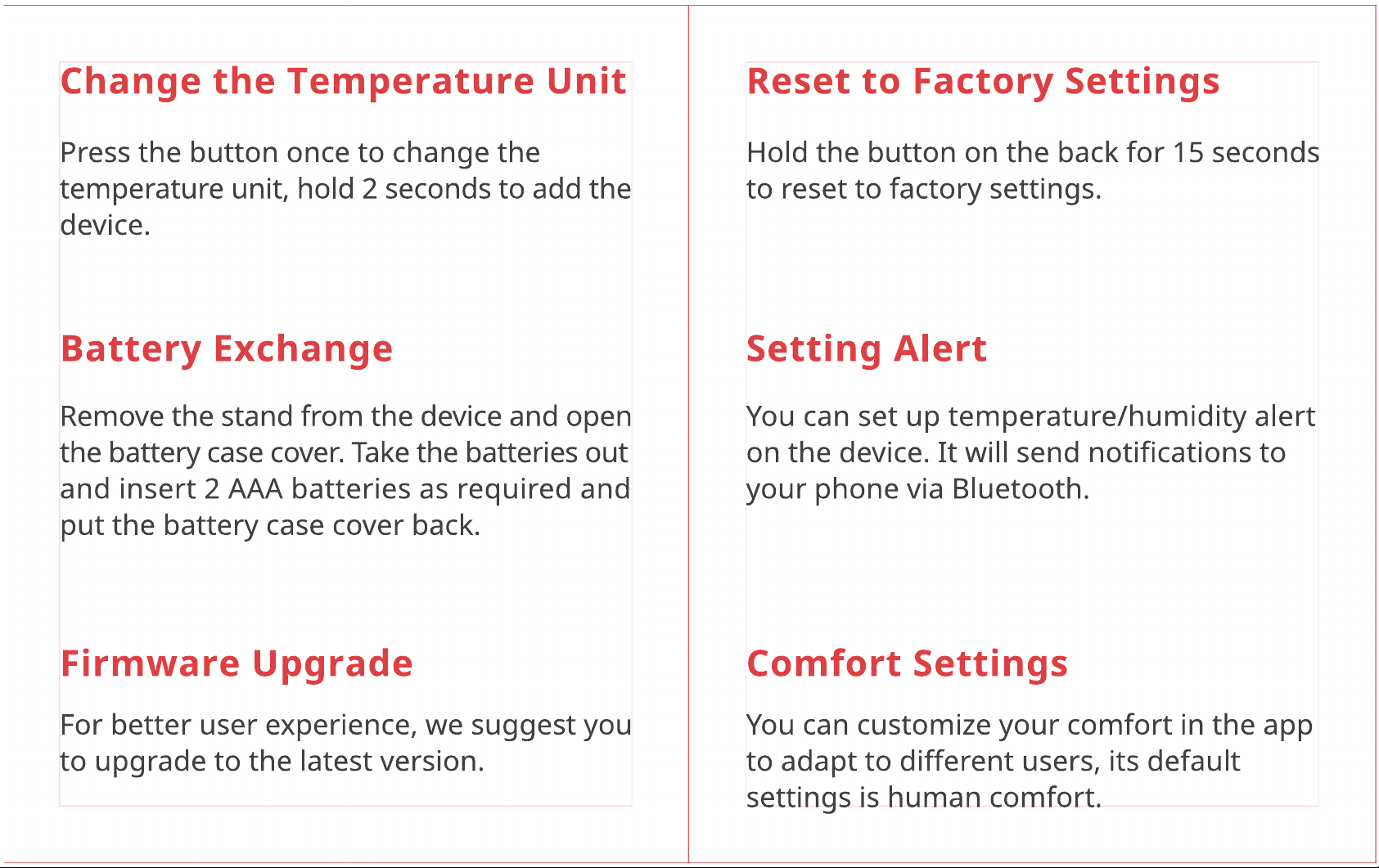 Change the Temperature Unit

Press the button once to change the temperature unit, hold 2 seconds to add the device.

Battery Exchange

Remove the stand from the device and open the battery case cover. Take the batteries out and insert 2 AAA batteries as required and put the battery case cover back.

Firmware Upgrade

For better user experience, we suggest you to upgrade to the latest version.

Reset to Factory Settings

Hold the button on the back for 15 seconds to reset to factory settings.

Setting Alert

You can set up temperature/humidity alert on the device. It will send notifications to your phone via Bluetooth.

Comfort Settings

You can customize your comfort in the app to adapt to different users, its default settings is human comfort.